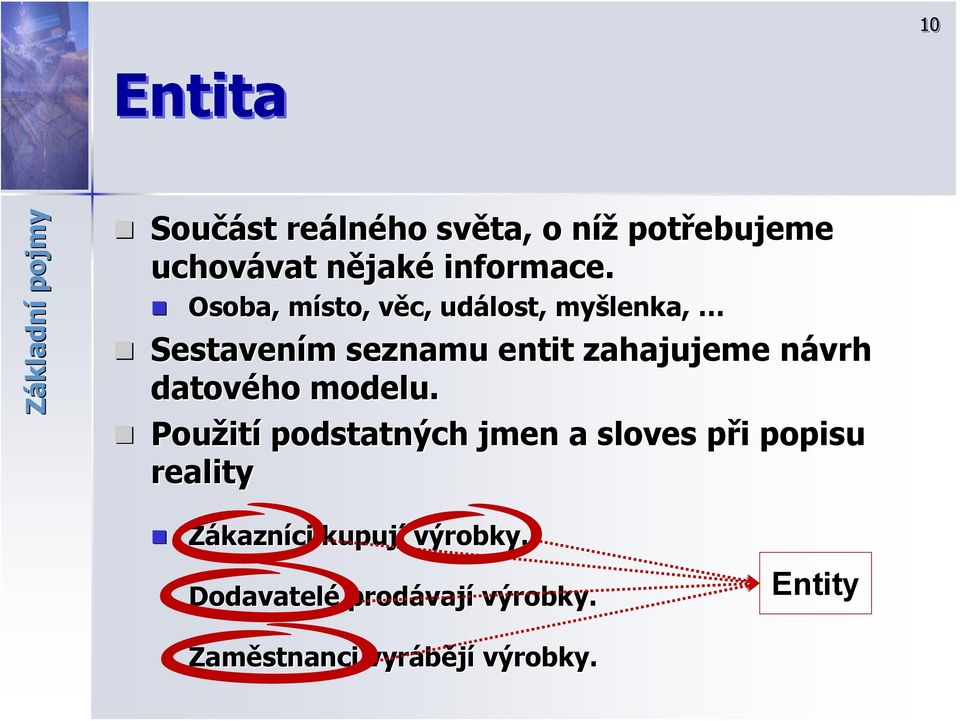 10

Entita

Základní pojmy

Součást reálného světa, o níž potřebujeme uchovávat nějaké informace.

Osoba, místo, věc, událost, myšlenka, …

Sestavením seznamu entit zahajujeme návrh datového modelu.

Použití podstatných jmen a sloves při popisu reality

Zákazníci kupují výrobky.

Dodavatelé prodávají výrobky.

Zaměstnanci vyrábějí výrobky.

Entity